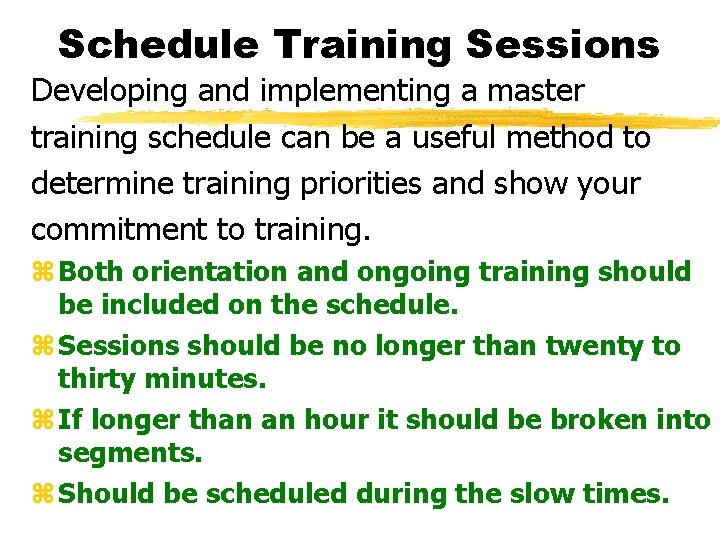 Schedule Training Sessions

Developing and implementing a master training schedule can be a useful method to determine training priorities and show your commitment to training.

⌘ Both orientation and ongoing training should be included on the schedule.
⌘ Sessions should be no longer than twenty to thirty minutes.
⌘ If longer than an hour it should be broken into segments.
⌘ Should be scheduled during the slow times.